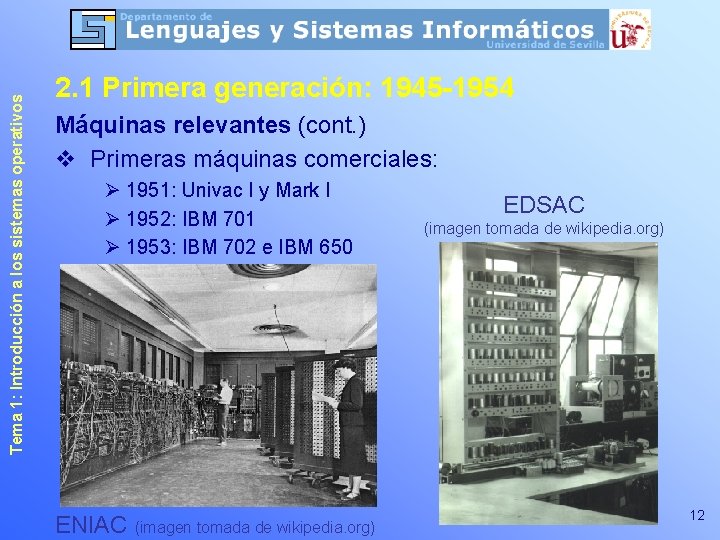 Departamento de
Lenguajes y Sistemas Informáticos
Universidad de Sevilla

Tema 1: Introducción a los sistemas operativos

2.1 Primera generación: 1945-1954

Máquinas relevantes (cont.)

❖ Primeras máquinas comerciales:

➢ 1951: Univac I y Mark I
➢ 1952: IBM 701
➢ 1953: IBM 702 e IBM 650

EDSAC
(imagen tomada de wikipedia.org)

ENIAC (imagen tomada de wikipedia.org)

12